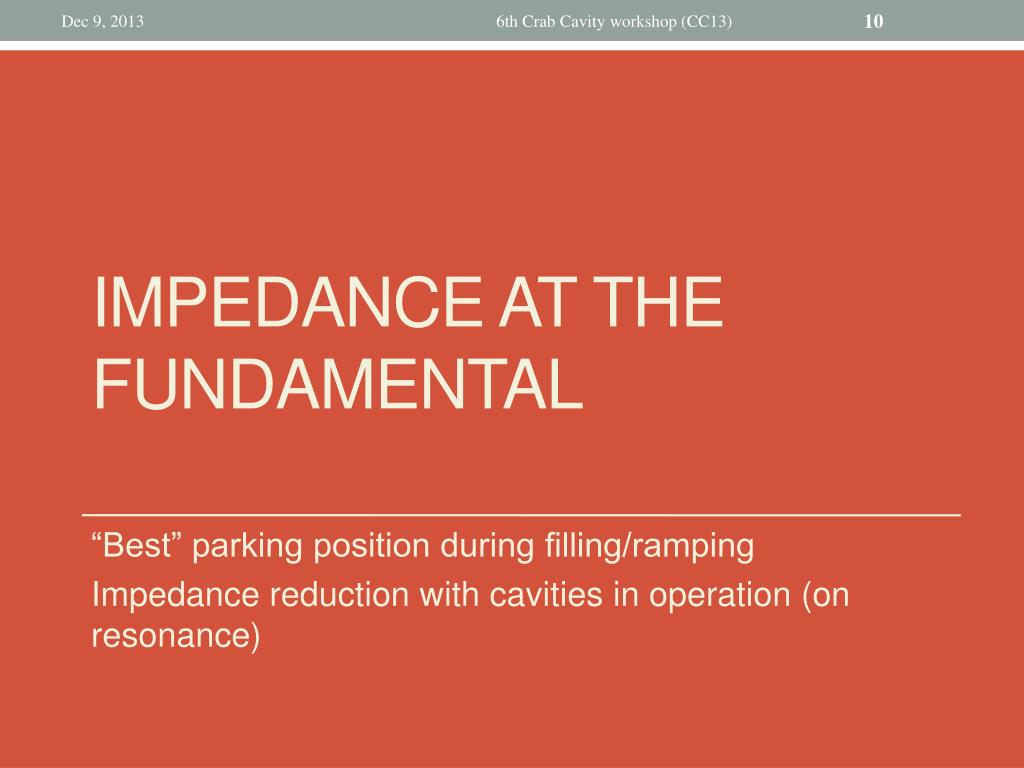 Dec 9, 2013

6th Crab Cavity workshop (CC13)

10

IMPEDANCE AT THE FUNDAMENTAL

“Best” parking position during filling/ramping

Impedance reduction with cavities in operation (on resonance)